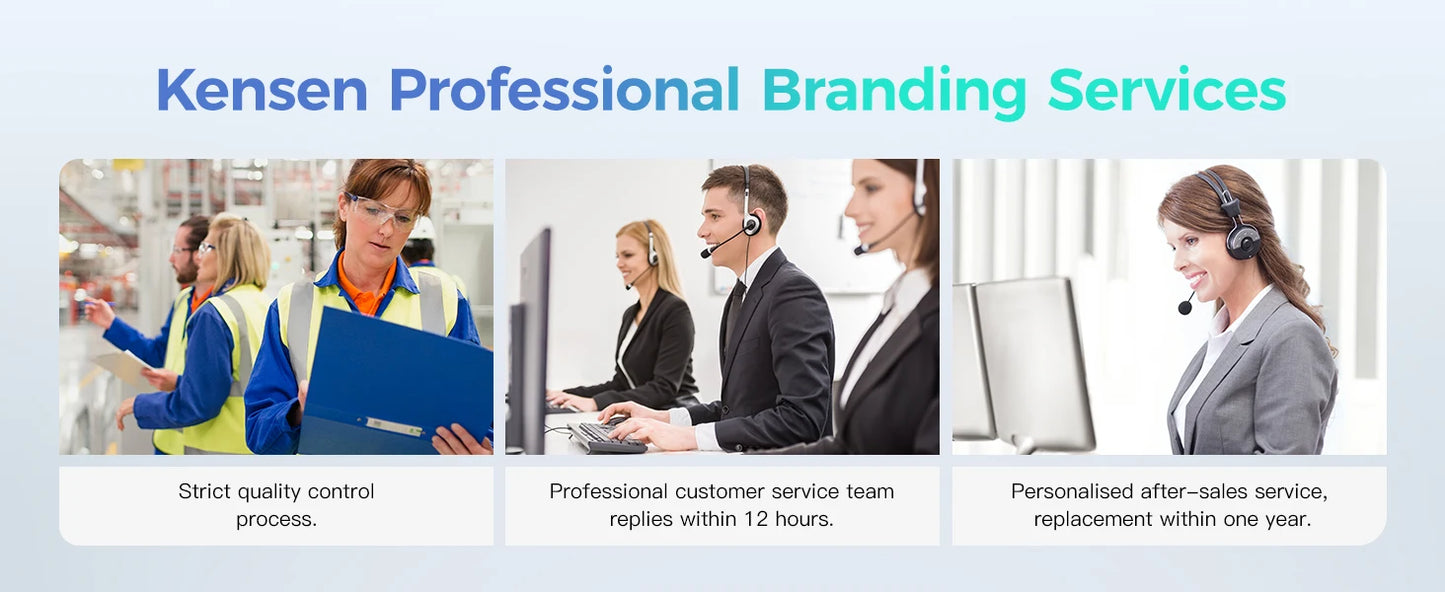 Kensen Professional Branding Services

Strict quality control process.

Professional customer service team replies within 12 hours.

Personalised after-sales service, replacement within one year.